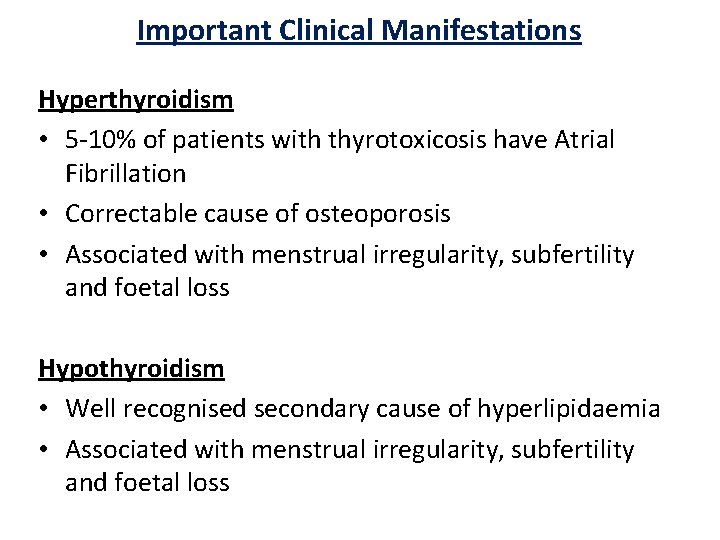 Important Clinical Manifestations

Hyperthyroidism

• 5-10% of patients with thyrotoxicosis have Atrial Fibrillation
• Correctable cause of osteoporosis
• Associated with menstrual irregularity, subfertility and foetal loss

Hypothyroidism

• Well recognised secondary cause of hyperlipidaemia
• Associated with menstrual irregularity, subfertility and foetal loss